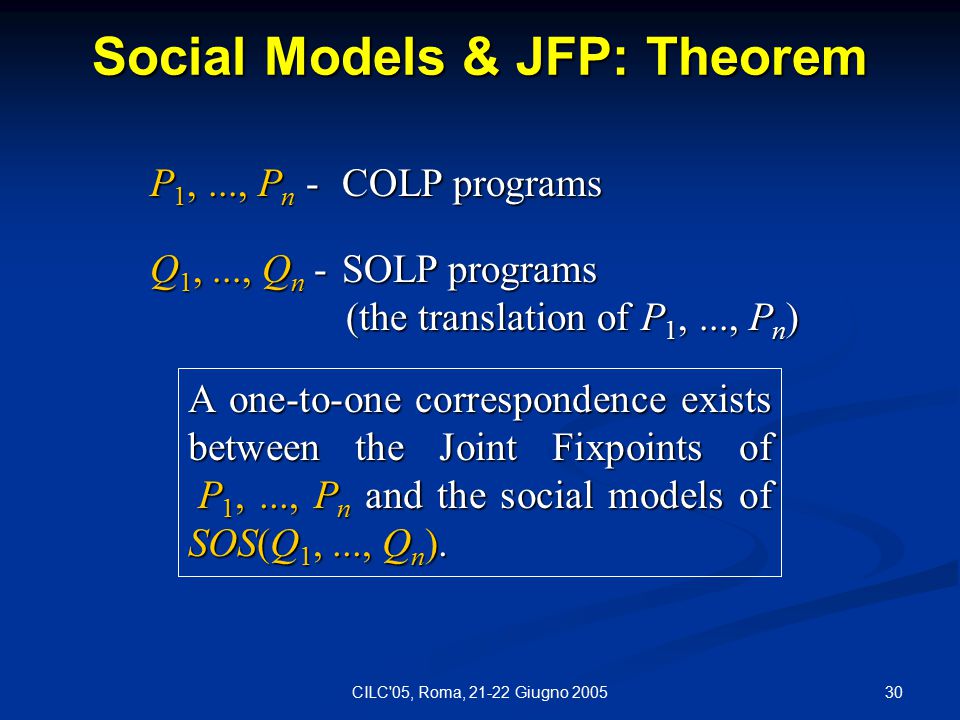 Social Models & JFP: Theorem

$P_1, ..., P_n$ - COLP programs

$Q_1, ..., Q_n$ - SOLP programs (the translation of $P_1, ..., P_n$)

A one-to-one correspondence exists between the Joint Fixpoints of $P_1, ..., P_n$ and the social models of $SOS(Q_1, ..., Q_n)$.

CILC'05, Roma, 21-22 Giugno 2005

30